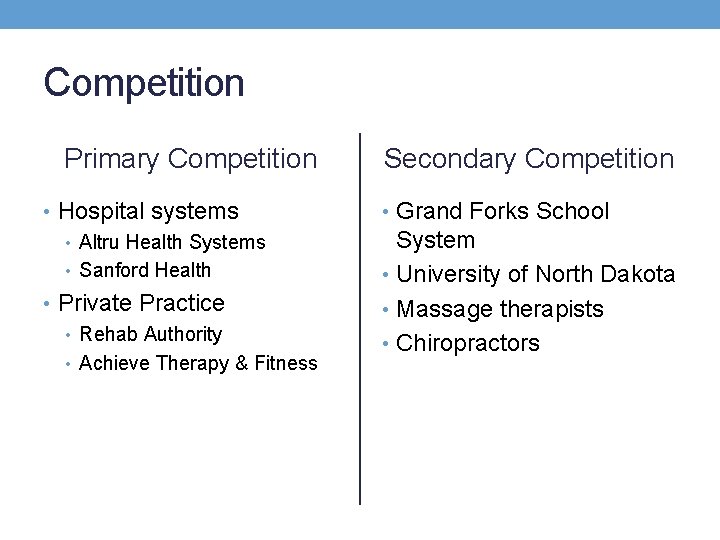 Competition

Primary Competition

• Hospital systems
  • Altru Health Systems
  • Sanford Health
• Private Practice
  • Rehab Authority
  • Achieve Therapy & Fitness

Secondary Competition

• Grand Forks School System
• University of North Dakota
• Massage therapists
• Chiropractors